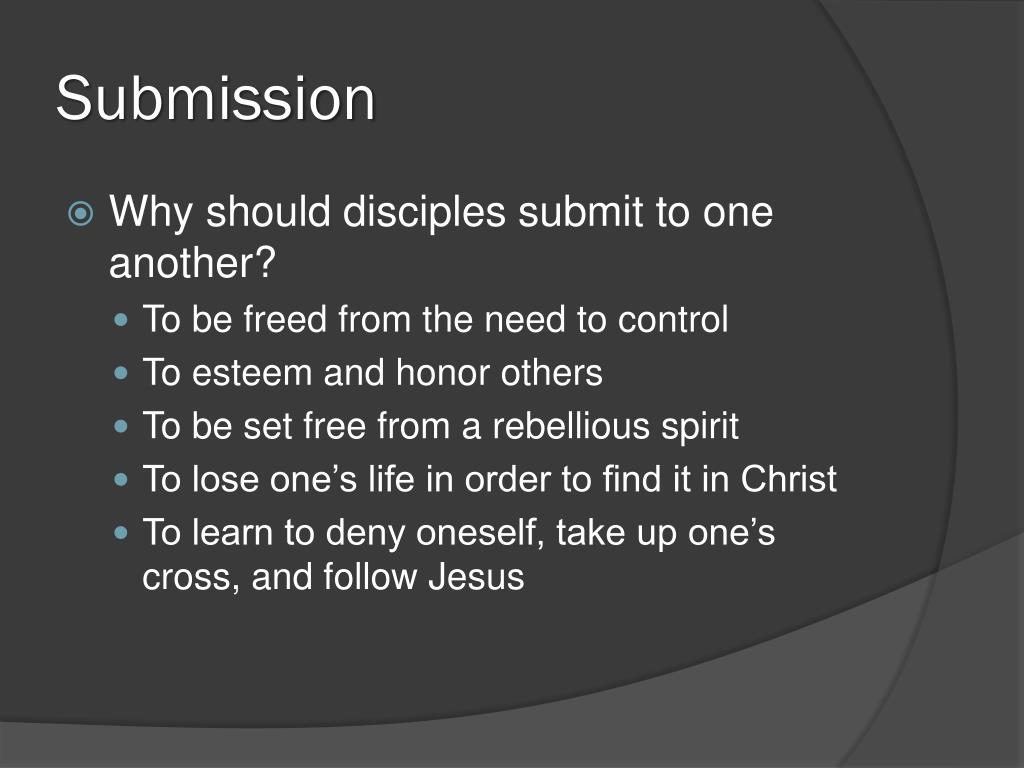 Submission

Why should disciples submit to one another?

To be freed from the need to control

To esteem and honor others

To be set free from a rebellious spirit

To lose one’s life in order to find it in Christ

To learn to deny oneself, take up one’s cross, and follow Jesus